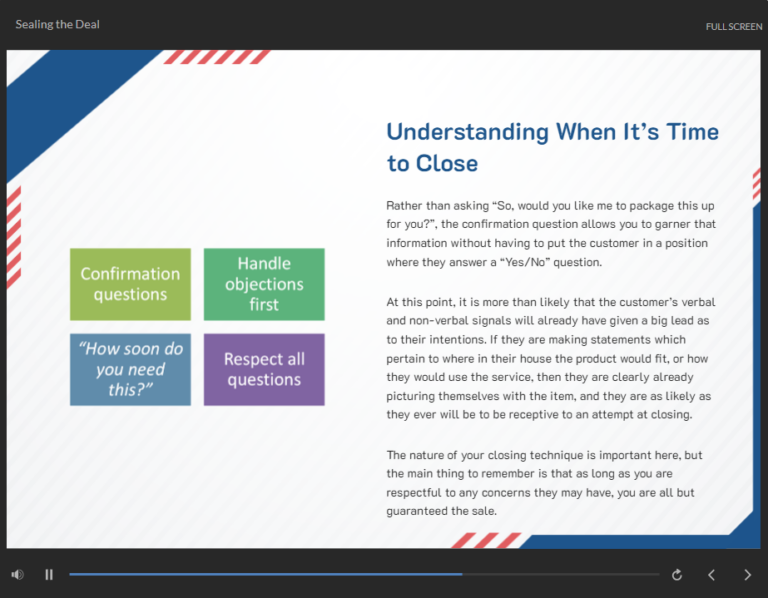 Sealing the Deal

FULL SCREEN

Confirmation questions

Handle objections first

"How soon do you need this?"

Respect all questions

Understanding When It's Time to Close

Rather than asking "So, would you like me to package this up for you?", the confirmation question allows you to garner that information without having to put the customer in a position where they answer a "Yes/No" question.

At this point, it is more than likely that the customer's verbal and non-verbal signals will already have given a big lead as to their intentions. If they are making statements which pertain to where in their house the product would fit, or how they would use the service, then they are clearly already picturing themselves with the item, and they are as likely as they ever will be to be receptive to an attempt at closing.

The nature of your closing technique is important here, but the main thing to remember is that as long as you are respectful to any concerns they may have, you are all but guaranteed the sale.